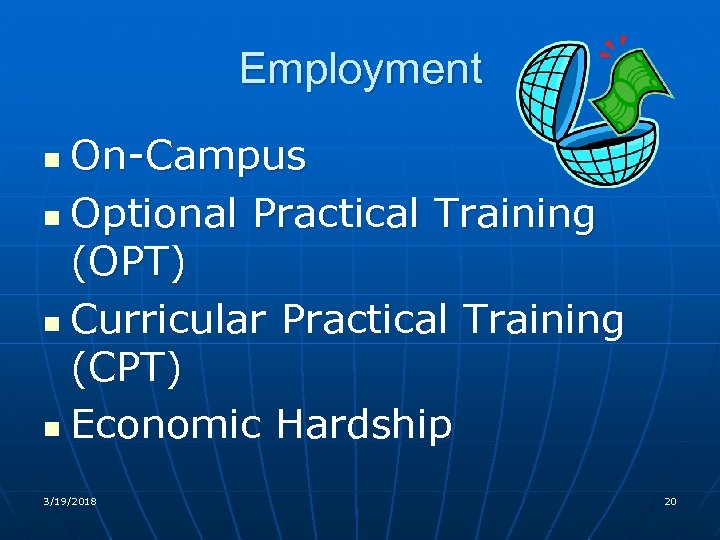 Employment

- On-Campus
- Optional Practical Training (OPT)
- Curricular Practical Training (CPT)
- Economic Hardship

3/19/2018

20